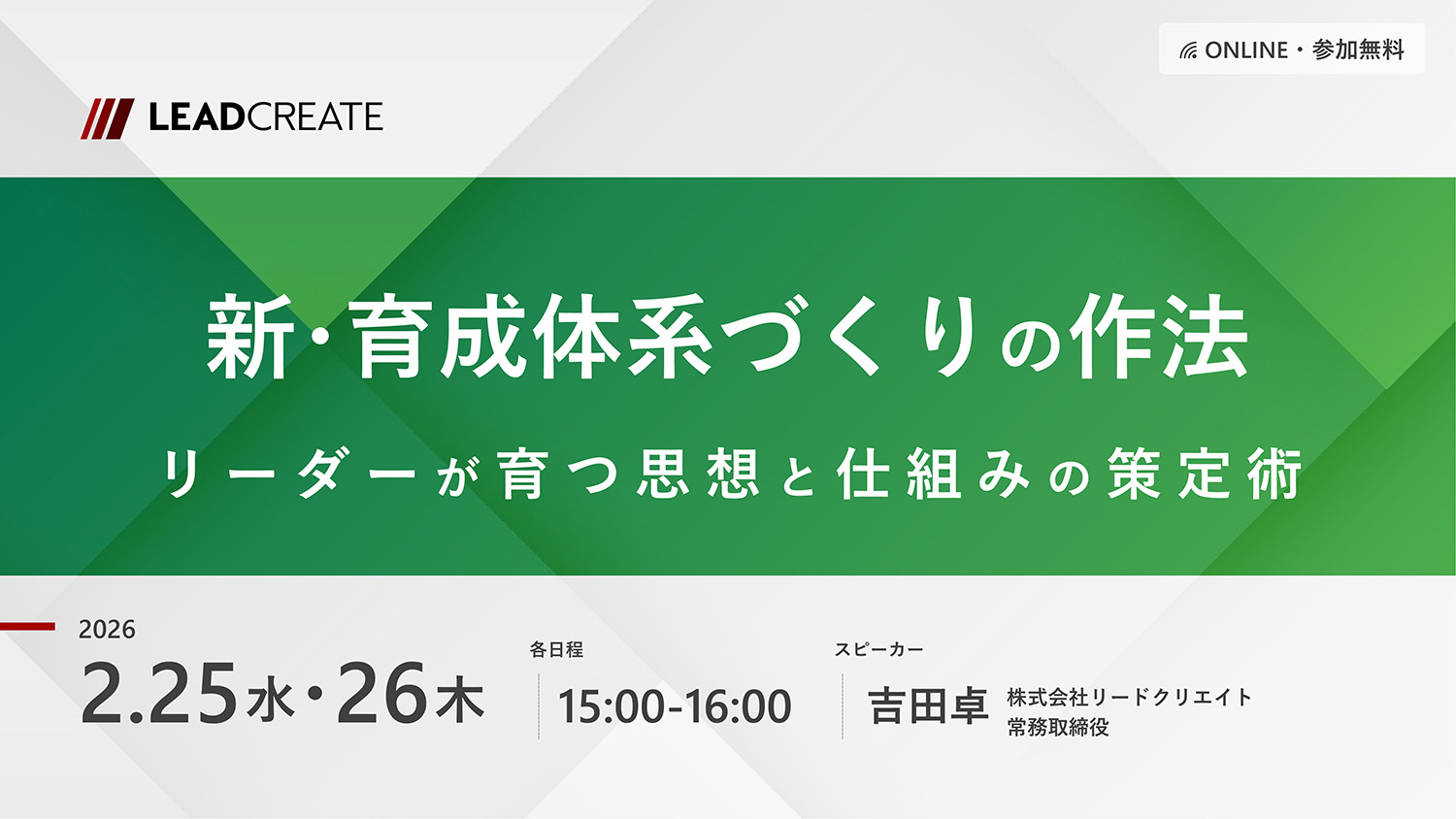 ONLINE・参加無料

LEADCREATE

新・育成体系づくりの作法

リーダーが育つ思想と仕組みの策定術

2026
2.25水・26木

各日程
15:00-16:00

スピーカー
吉田卓 株式会社リードクリエイト 常務取締役